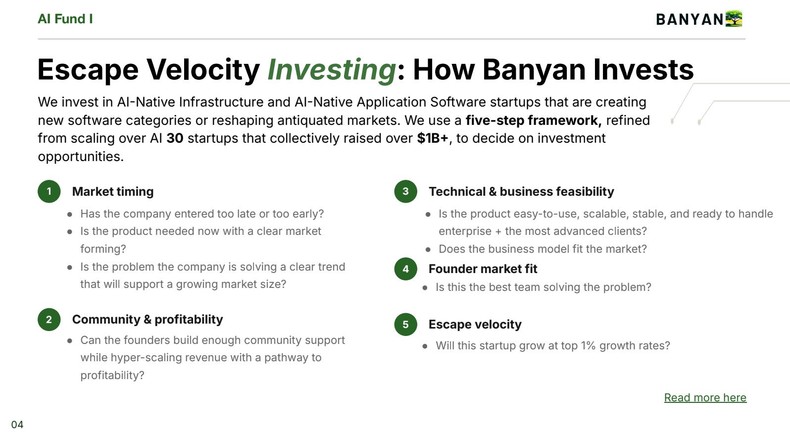 AI Fund I

BANYAN

Escape Velocity Investing: How Banyan Invests

We invest in AI-Native Infrastructure and AI-Native Application Software startups that are creating new software categories or reshaping antiquated markets. We use a five-step framework, refined from scaling over AI 30 startups that collectively raised over $1B+, to decide on investment opportunities.

1 Market timing
- Has the company entered too late or too early?
- Is the product needed now with a clear market forming?
- Is the problem the company is solving a clear trend that will support a growing market size?

2 Community & profitability
- Can the founders build enough community support while hyper-scaling revenue with a pathway to profitability?

3 Technical & business feasibility
- Is the product easy-to-use, scalable, stable, and ready to handle enterprise + the most advanced clients?
- Does the business model fit the market?

4 Founder market fit
- Is this the best team solving the problem?

5 Escape velocity
- Will this startup grow at top 1% growth rates?

Read more here

04